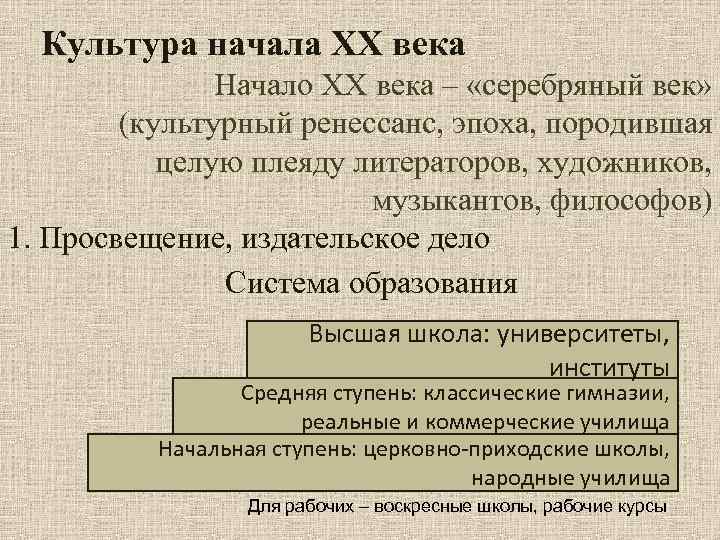 Культура начала XX века

Начало XX века – «серебряный век» (культурный ренессанс, эпоха, породившая целую плеяду литераторов, художников, музыкантов, философов)

1. Просвещение, издательское дело

Система образования

Высшая школа: университеты, институты

Средняя ступень: классические гимназии, реальные и коммерческие училища

Начальная ступень: церковно-приходские школы, народные училища

Для рабочих – воскресные школы, рабочие курсы